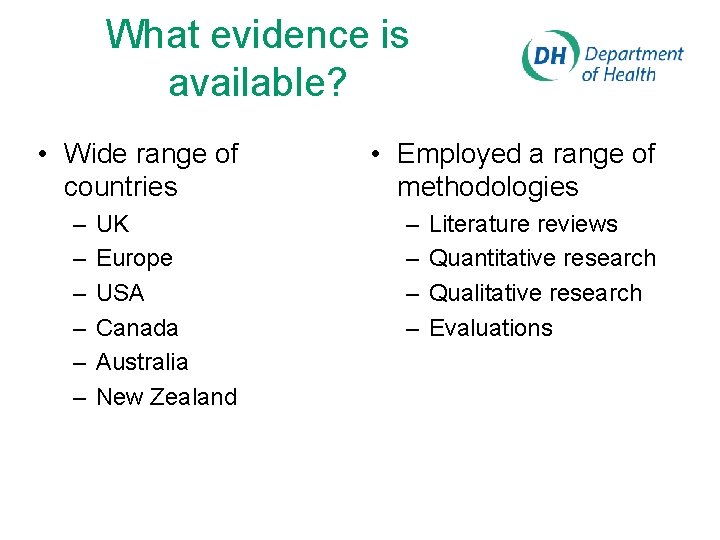 What evidence is available?

DH Department of Health

• Wide range of countries
– UK
– Europe
– USA
– Canada
– Australia
– New Zealand

• Employed a range of methodologies
– Literature reviews
– Quantitative research
– Qualitative research
– Evaluations